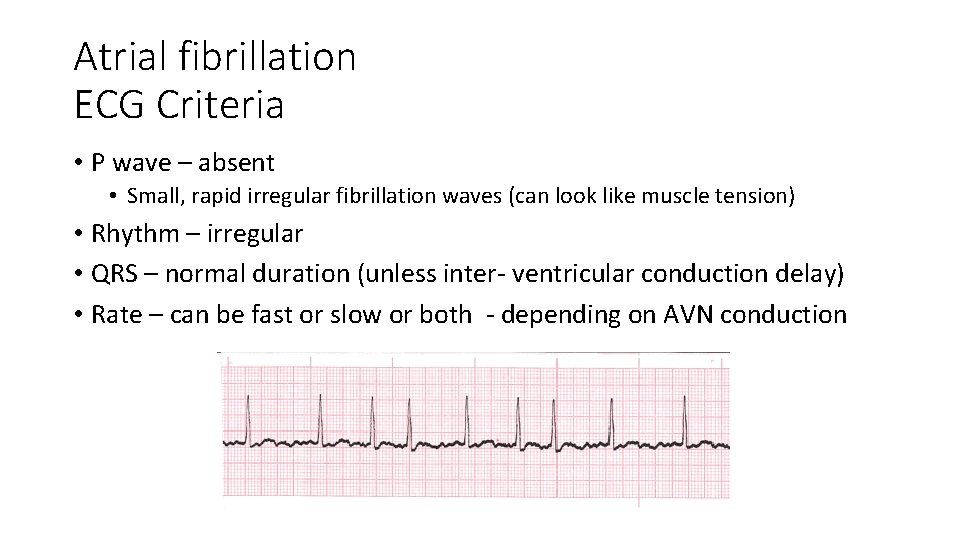 Atrial fibrillation
ECG Criteria

• P wave – absent
  • Small, rapid irregular fibrillation waves (can look like muscle tension)
• Rhythm – irregular
• QRS – normal duration (unless inter- ventricular conduction delay)
• Rate – can be fast or slow or both - depending on AVN conduction